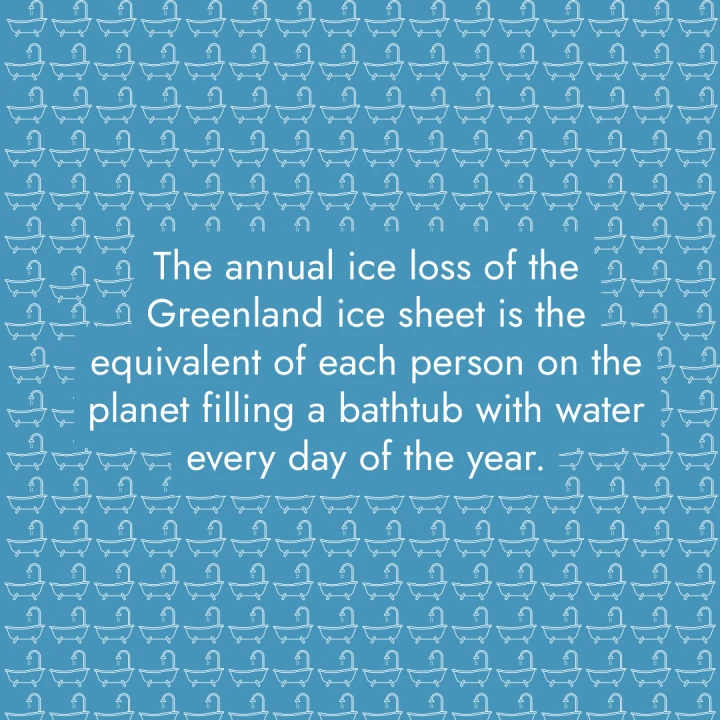 The annual ice loss of the Greenland ice sheet is the equivalent of each person on the planet filling a bathtub with water every day of the year.